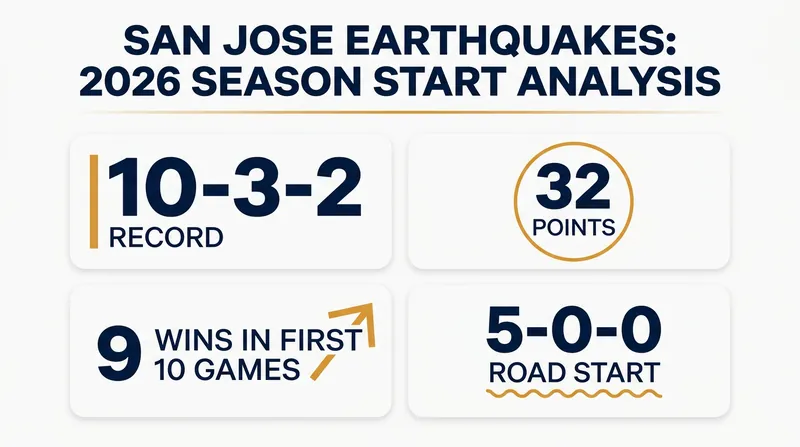 SAN JOSE EARTHQUAKES: 2026 SEASON START ANALYSIS

10-3-2
RECORD

32
POINTS

9 WINS IN FIRST 10 GAMES

5-0-0
ROAD START